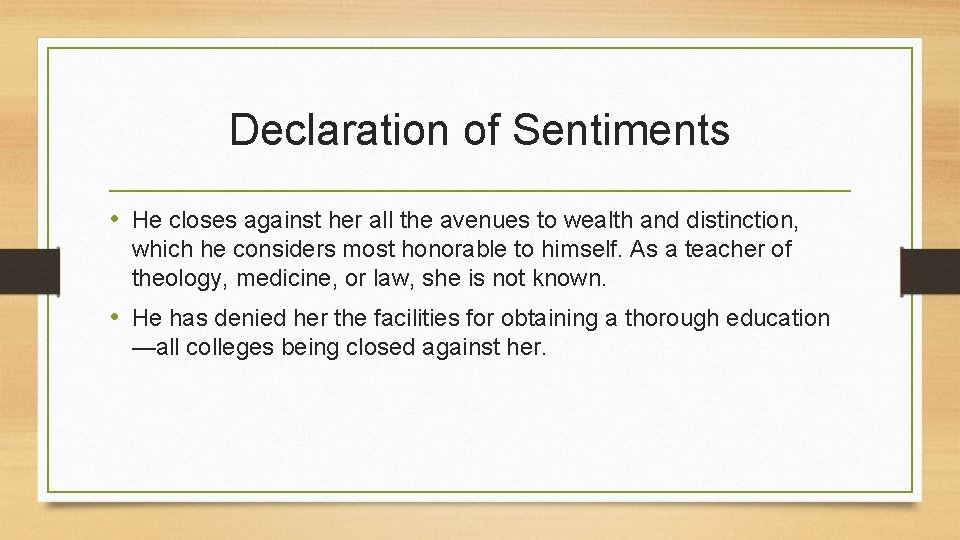 Declaration of Sentiments

• He closes against her all the avenues to wealth and distinction, which he considers most honorable to himself. As a teacher of theology, medicine, or law, she is not known.

• He has denied her the facilities for obtaining a thorough education —all colleges being closed against her.